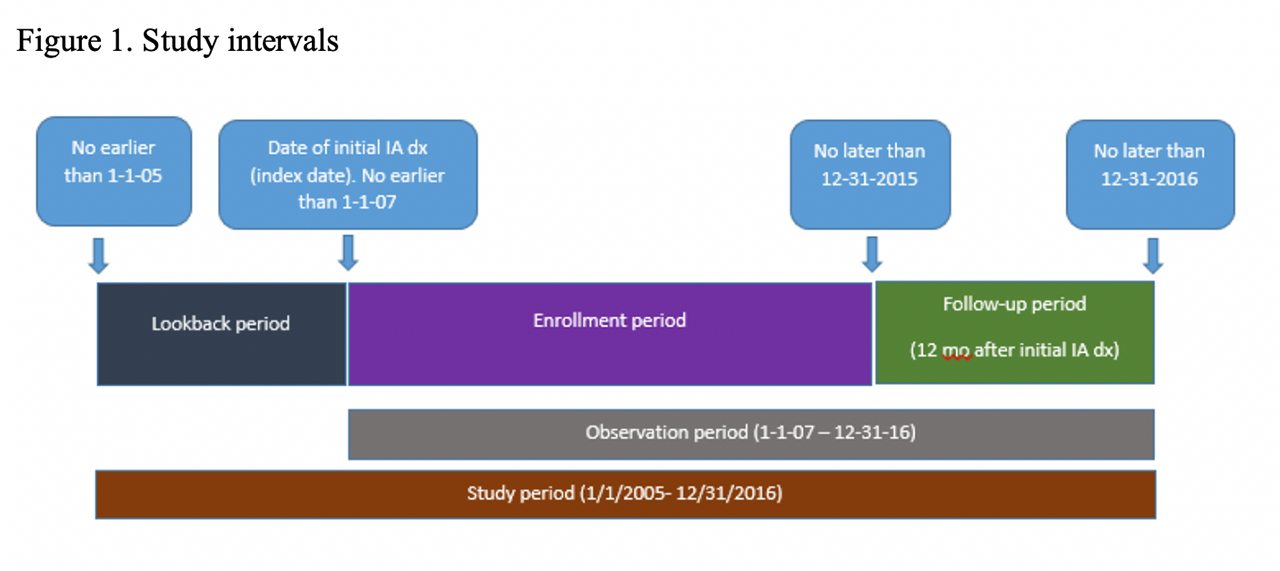 Figure 1. Study intervals

No earlier than 1-1-05

Date of initial IA dx (index date). No earlier than 1-1-07

No later than 12-31-2015

No later than 12-31-2016

Lookback period

Enrollment period

Follow-up period

(12 mo after initial IA dx)

Observation period (1-1-07 – 12-31-16)

Study period (1/1/2005- 12/31/2016)